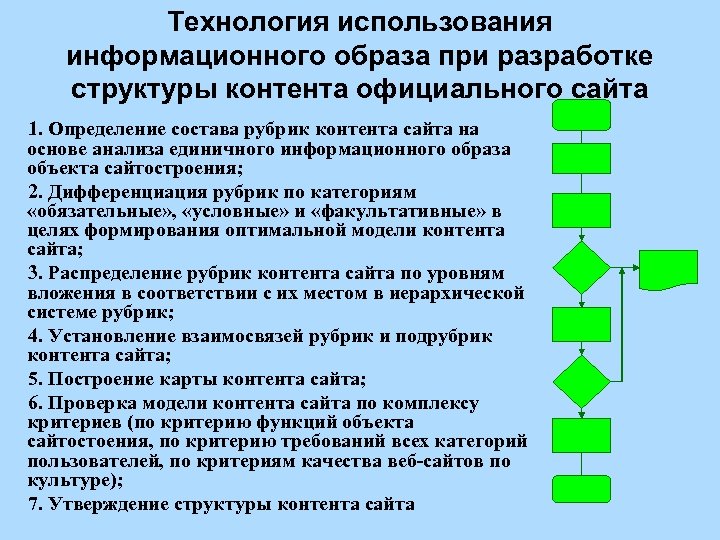 Технология использования информационного образа при разработке структуры контента официального сайта

1. Определение состава рубрик контента сайта на основе анализа единичного информационного образа объекта сайтостроения;

2. Дифференциация рубрик по категориям «обязательные», «условные» и «факультативные» в целях формирования оптимальной модели контента сайта;

3. Распределение рубрик контента сайта по уровням вложения в соответствии с их местом в иерархической системе рубрик;

4. Установление взаимосвязей рубрик и подрубрик контента сайта;

5. Построение карты контента сайта;

6. Проверка модели контента сайта по комплексу критериев (по критерию функций объекта сайтостоения, по критерию требований всех категорий пользователей, по критериям качества веб-сайтов по культуре);

7. Утверждение структуры контента сайта